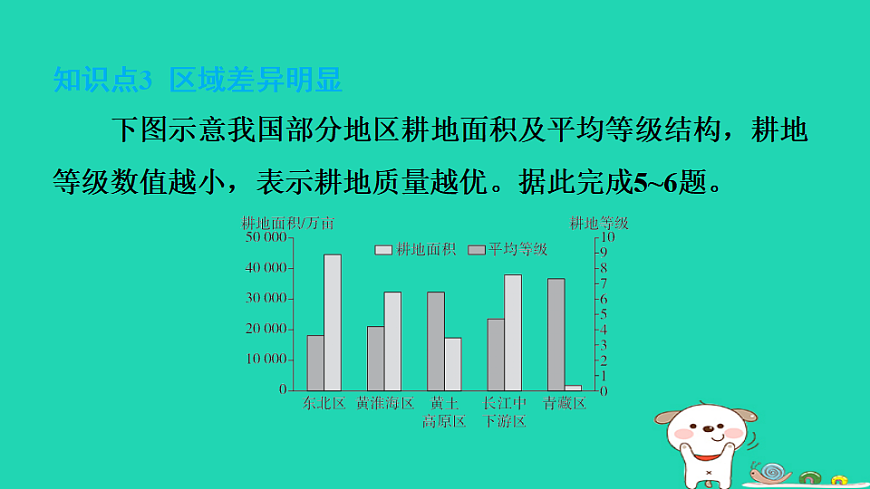 知识点3 区域差异明显

下图示意我国部分地区耕地面积及平均等级结构，耕地等级数值越小，表示耕地质量越优。据此完成5~6题。

耕地面积/万亩

耕地等级

耕地面积 平均等级

50 000
40 000
30 000
20 000
10 000
0

10
9
8
7
6
5
4
3
2
1
0

东北区 黄淮海区 黄土高原区 长江中下游区 青藏区